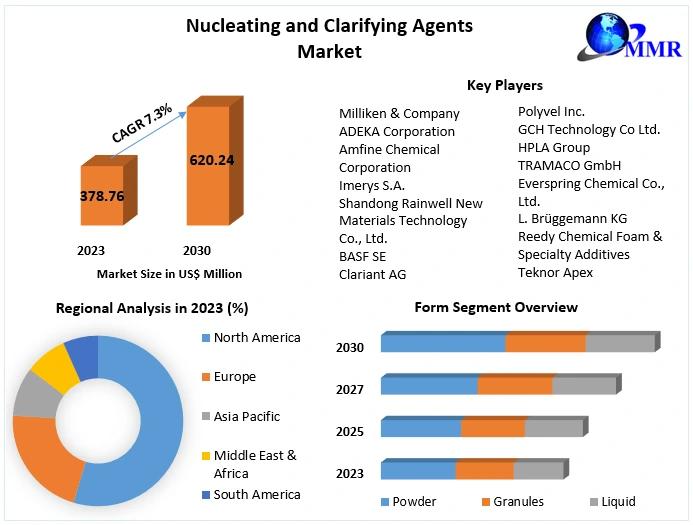 Nucleating and Clarifying Agents Market

MMR

CAGR 7.3%

378.76

620.24

2023

2030

Market Size in US$ Million

Key Players

Milliken & Company
ADEKA Corporation
Amfine Chemical Corporation
Imerys S.A.
Shandong Rainwell New Materials Technology Co., Ltd.
BASF SE
Clariant AG

Polyvel Inc.
GCH Technology Co Ltd.
HPLA Group
TRAMACO GmbH
Everspring Chemical Co., Ltd.
L. Brüggemann KG
Reedy Chemical Foam & Specialty Additives
Teknor Apex

Regional Analysis in 2023 (%)

North America

Europe

Asia Pacific

Middle East & Africa

South America

Form Segment Overview

2030

2027

2025

2023

Powder

Granules

Liquid